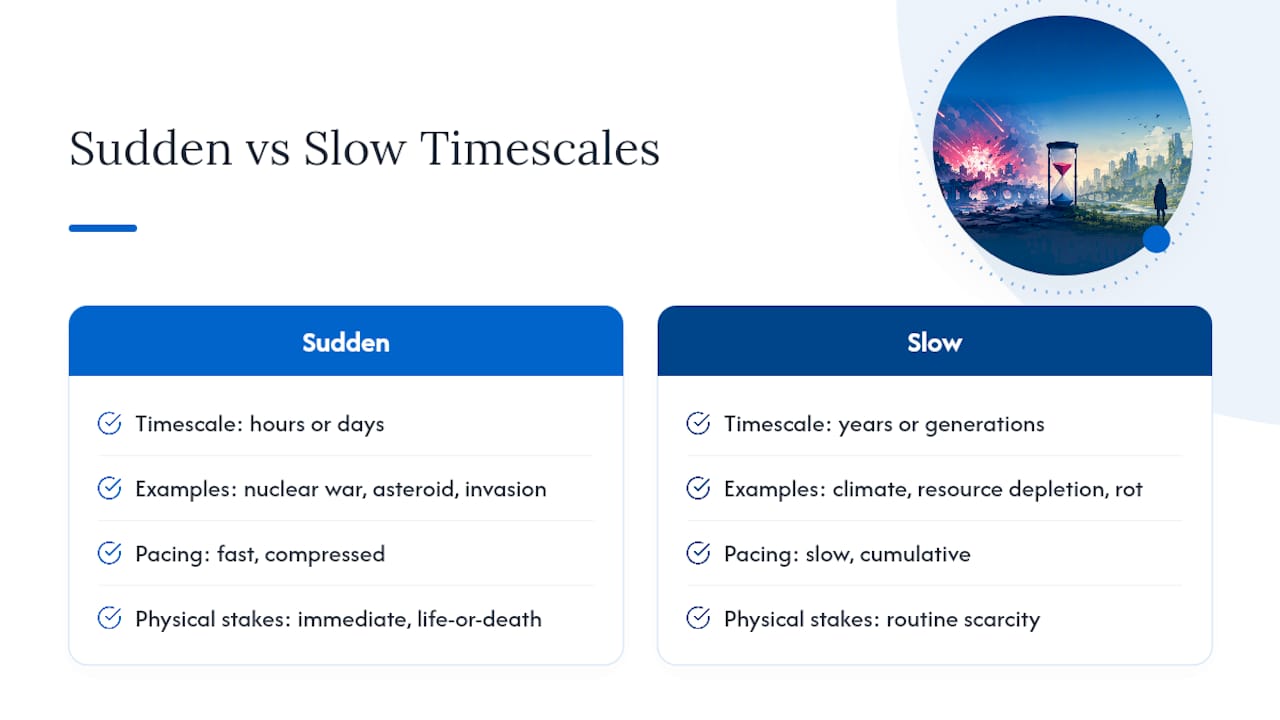 Sudden vs Slow Timescales

Sudden

Timescale: hours or days

Examples: nuclear war, asteroid, invasion

Pacing: fast, compressed

Physical stakes: immediate, life-or-death

Slow

Timescale: years or generations

Examples: climate, resource depletion, rot

Pacing: slow, cumulative

Physical stakes: routine scarcity